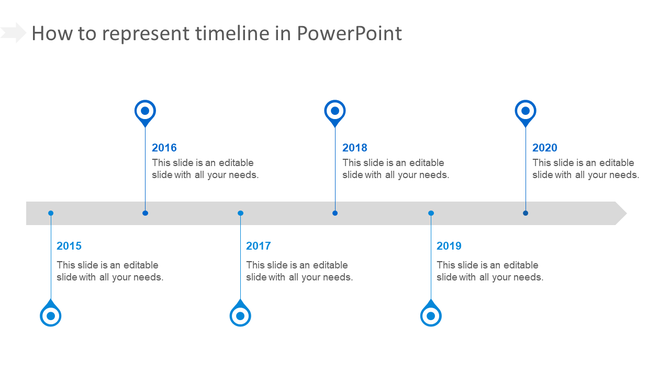 How to represent timeline in PowerPoint

2016
This slide is an editable slide with all your needs.

2018
This slide is an editable slide with all your needs.

2020
This slide is an editable slide with all your needs.

2015
This slide is an editable slide with all your needs.

2017
This slide is an editable slide with all your needs.

2019
This slide is an editable slide with all your needs.